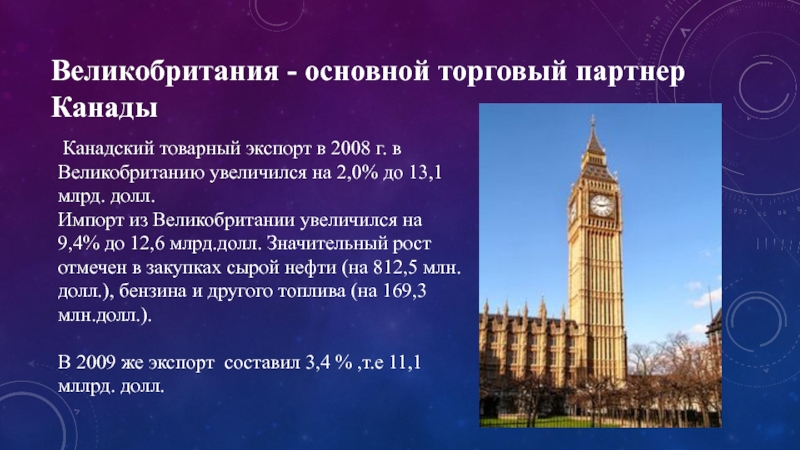 Великобритания - основной торговый партнер Канады

Канадский товарный экспорт в 2008 г. в Великобританию увеличился на 2,0% до 13,1 млрд. долл.
Импорт из Великобритании увеличился на 9,4% до 12,6 млрд.долл. Значительный рост отмечен в закупках сырой нефти (на 812,5 млн. долл.), бензина и другого топлива (на 169,3 млн.долл.).

В 2009 же экспорт составил 3,4 % ,т.е 11,1 мллрд. долл.